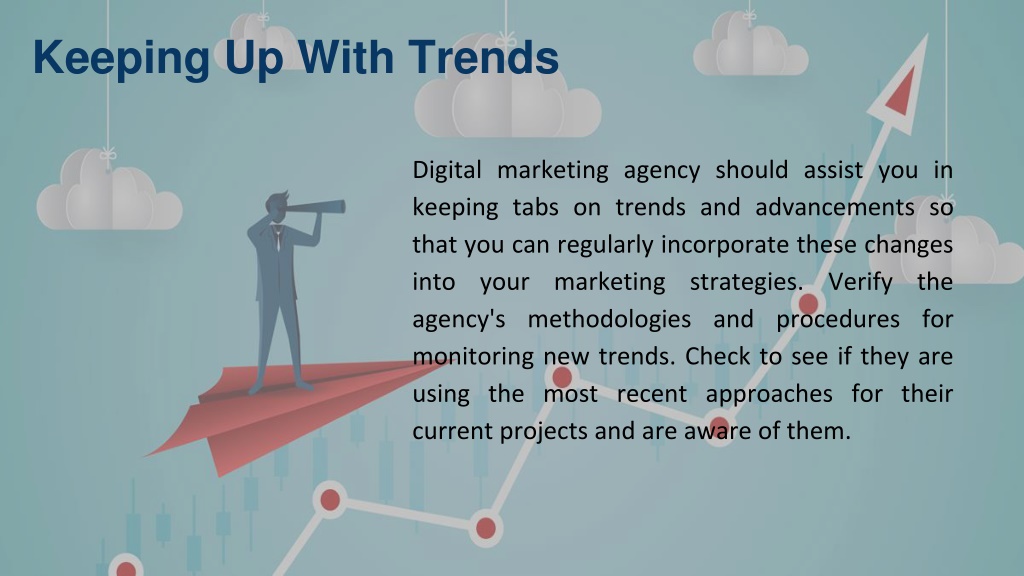 Keeping Up With Trends

Digital marketing agency should assist you in keeping tabs on trends and advancements so that you can regularly incorporate these changes into your marketing strategies. Verify the agency's methodologies and procedures for monitoring new trends. Check to see if they are using the most recent approaches for their current projects and are aware of them.